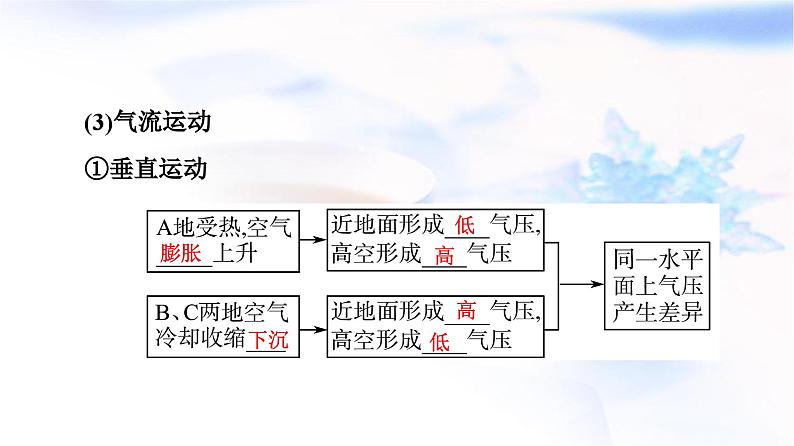 (3)气流运动

①垂直运动

A地受热,空气膨胀上升

近地面形成低气压,高空形成高气压

B、C两地空气冷却收缩下沉

近地面形成高气压,高空形成低气压

同一水平面上气压产生差异